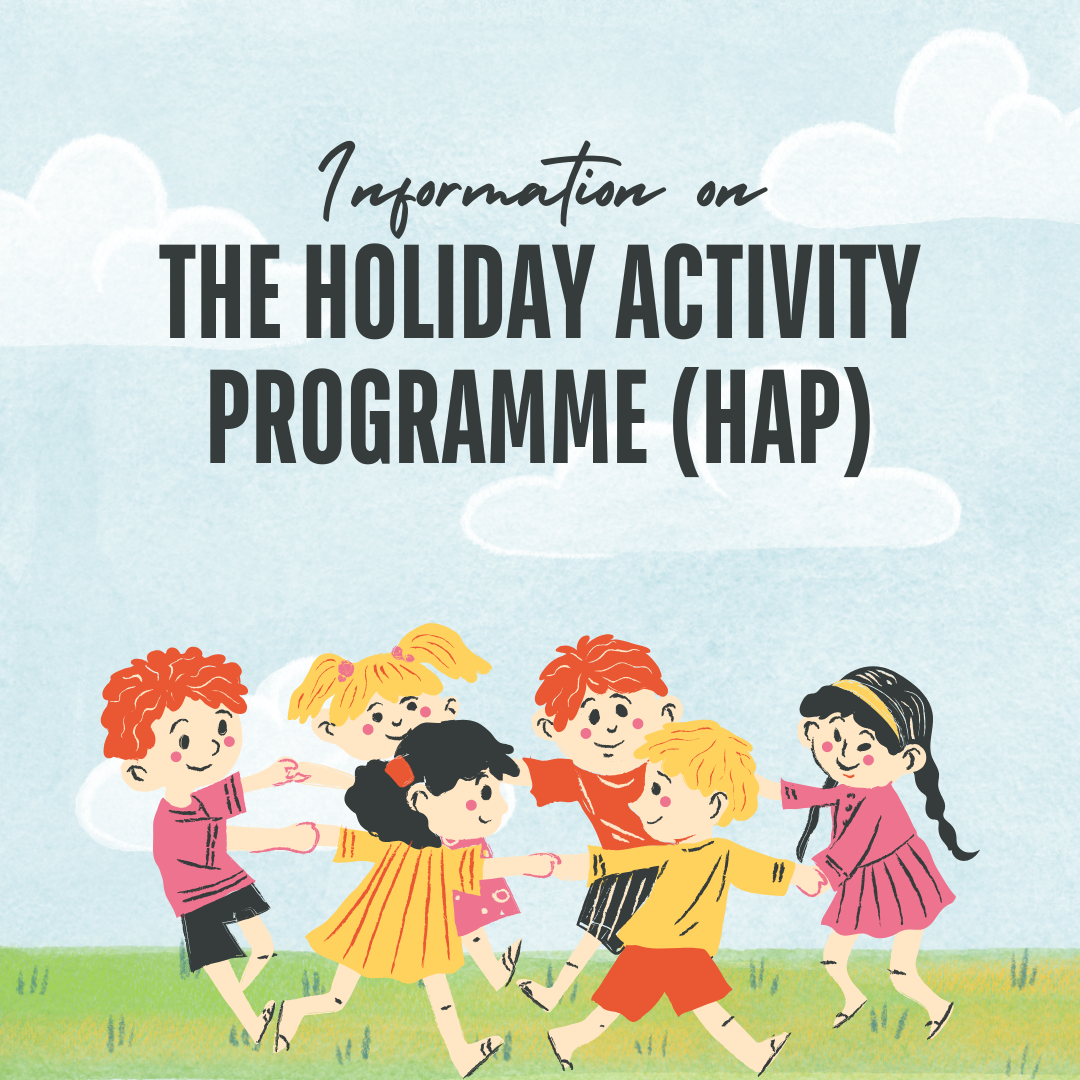 Information on
THE HOLIDAY ACTIVITY PROGRAMME (HAP)